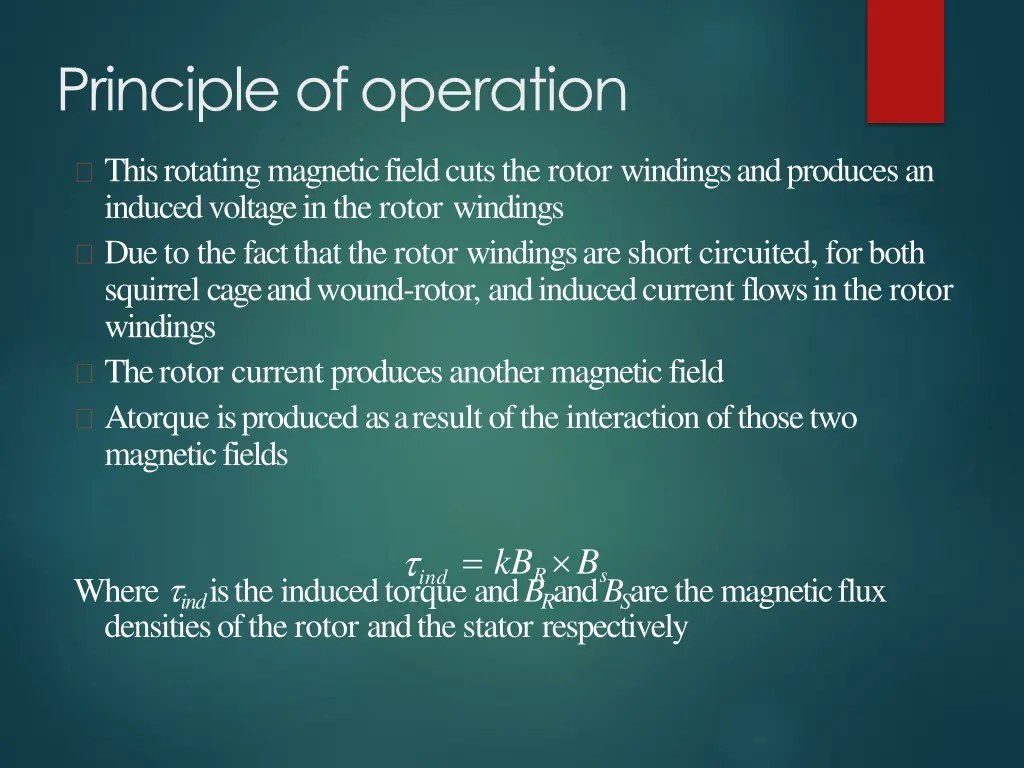 Principle of operation

This rotating magnetic field cuts the rotor windings and produces an induced voltage in the rotor windings

Due to the fact that the rotor windings are short circuited, for both squirrel cage and wound-rotor, and induced current flows in the rotor windings

The rotor current produces another magnetic field

Atorque is produced as a result of the interaction of those two magnetic fields

$\tau_{ind} = kB_R \times B_s$

Where $\tau_{ind}$ is the induced torque and $B_R$ and $B_S$ are the magnetic flux densities of the rotor and the stator respectively